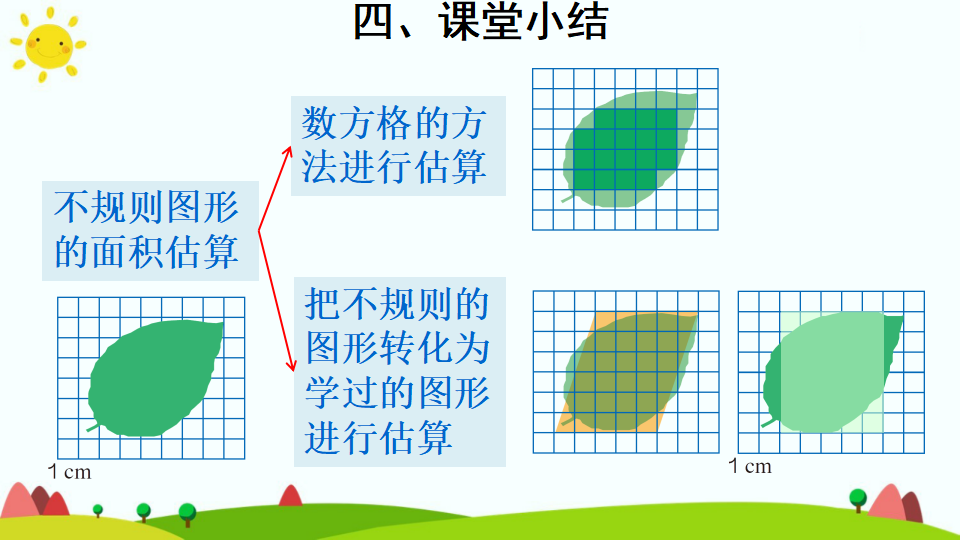 四、课堂小结

不规则图形的面积估算

数方格的方法进行估算

把不规则的图形转化为学过的图形进行估算

1 cm

1 cm